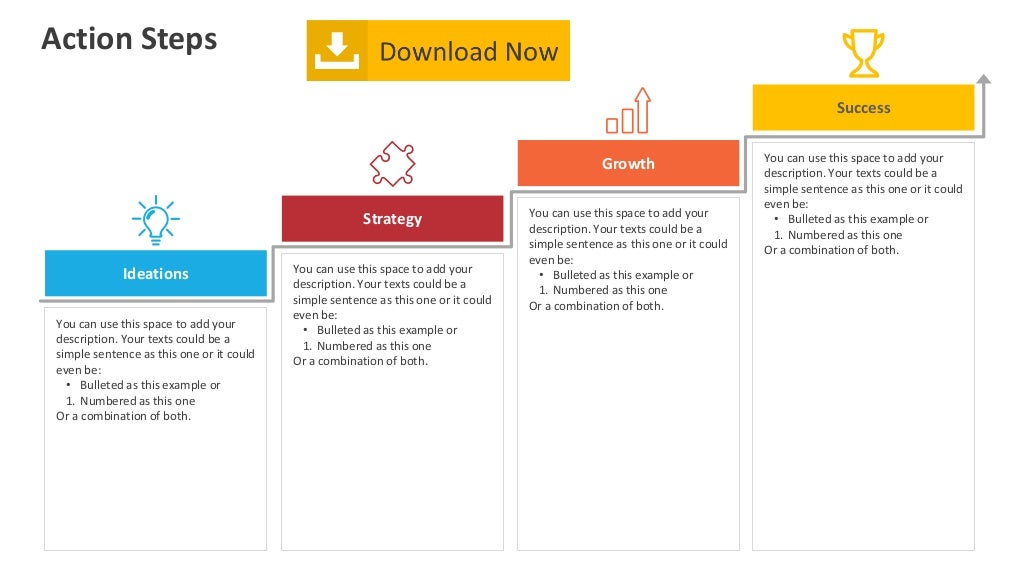 Action Steps

Download Now

Ideations

You can use this space to add your description. Your texts could be a simple sentence as this one or it could even be:
• Bulleted as this example or
1. Numbered as this one
Or a combination of both.

Strategy

You can use this space to add your description. Your texts could be a simple sentence as this one or it could even be:
• Bulleted as this example or
1. Numbered as this one
Or a combination of both.

Growth

You can use this space to add your description. Your texts could be a simple sentence as this one or it could even be:
• Bulleted as this example or
1. Numbered as this one
Or a combination of both.

Success

You can use this space to add your description. Your texts could be a simple sentence as this one or it could even be:
• Bulleted as this example or
1. Numbered as this one
Or a combination of both.